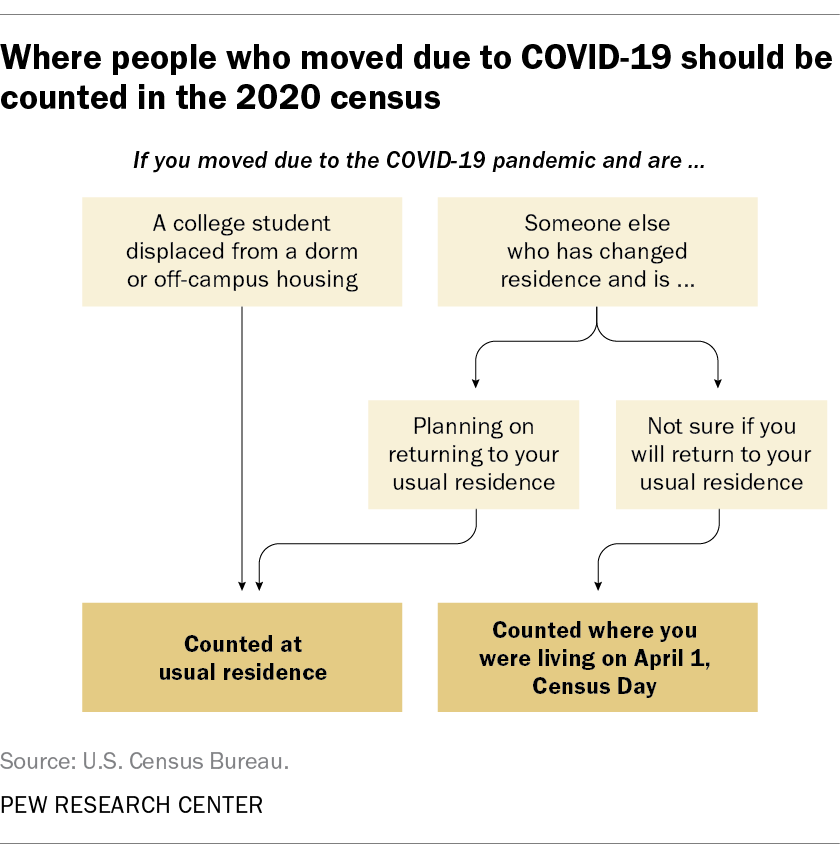 Where people who moved due to COVID-19 should be counted in the 2020 census

If you moved due to the COVID-19 pandemic and are ...

A college student displaced from a dorm or off-campus housing

Someone else who has changed residence and is ...

Planning on returning to your usual residence

Not sure if you will return to your usual residence

Counted at usual residence

Counted where you were living on April 1, Census Day

Source: U.S. Census Bureau.

PEW RESEARCH CENTER